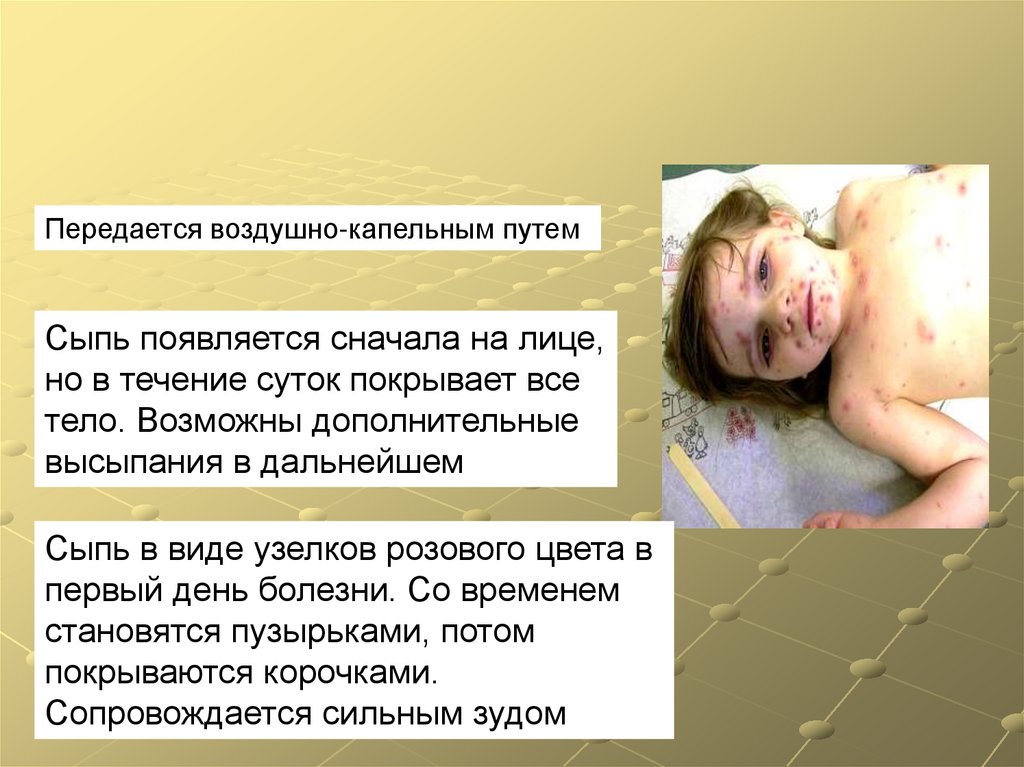 Передается воздушно-капельным путем

Сыпь появляется сначала на лице, но в течение суток покрывает все тело. Возможны дополнительные высыпания в дальнейшем

Сыпь в виде узелков розового цвета в первый день болезни. Со временем становятся пузырьками, потом покрываются корочками. Сопровождается сильным зудом